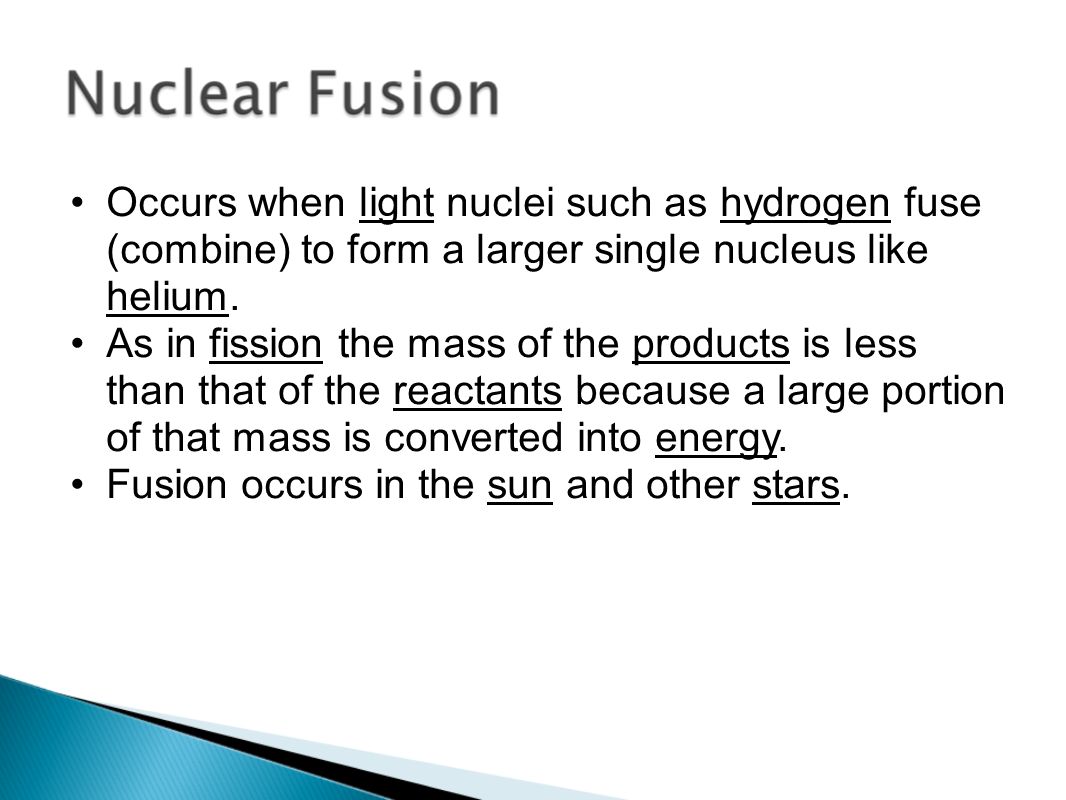 Nuclear Fusion

• Occurs when light nuclei such as hydrogen fuse (combine) to form a larger single nucleus like helium.
• As in fission the mass of the products is less than that of the reactants because a large portion of that mass is converted into energy.
• Fusion occurs in the sun and other stars.